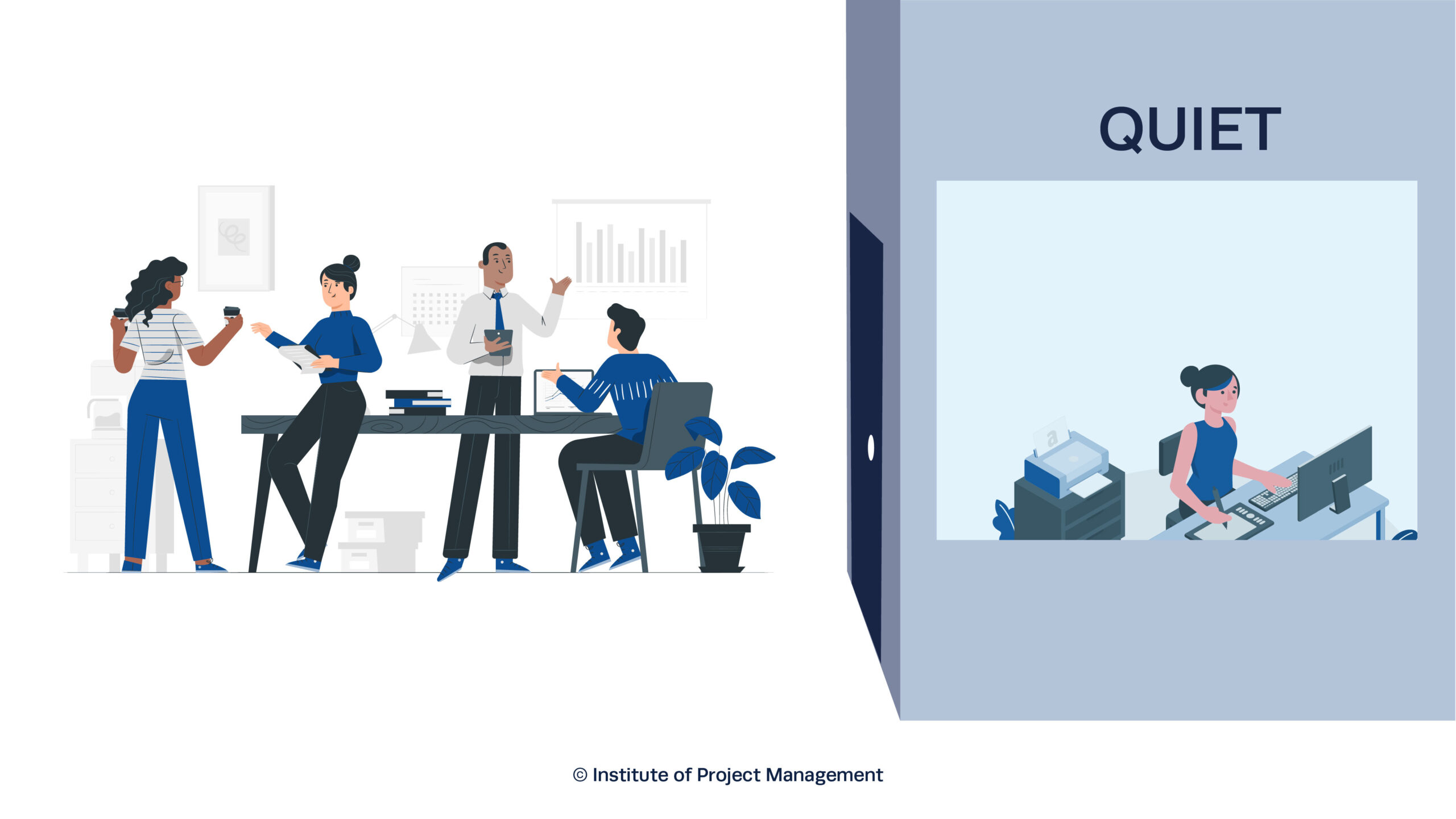 QUIET

a

© Institute of Project Management